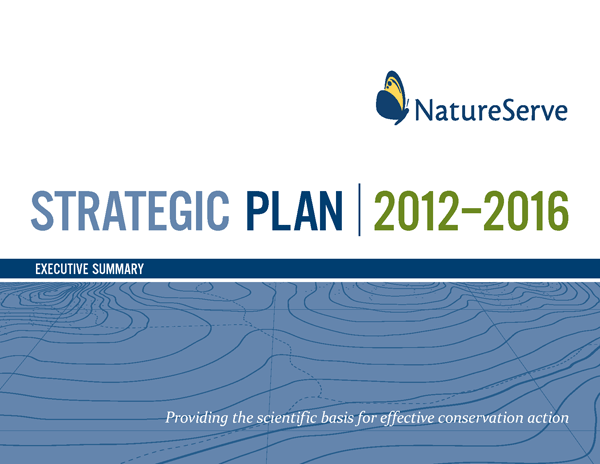 NatureServe

STRATEGIC PLAN | 2012–2016

EXECUTIVE SUMMARY

Providing the scientific basis for effective conservation action